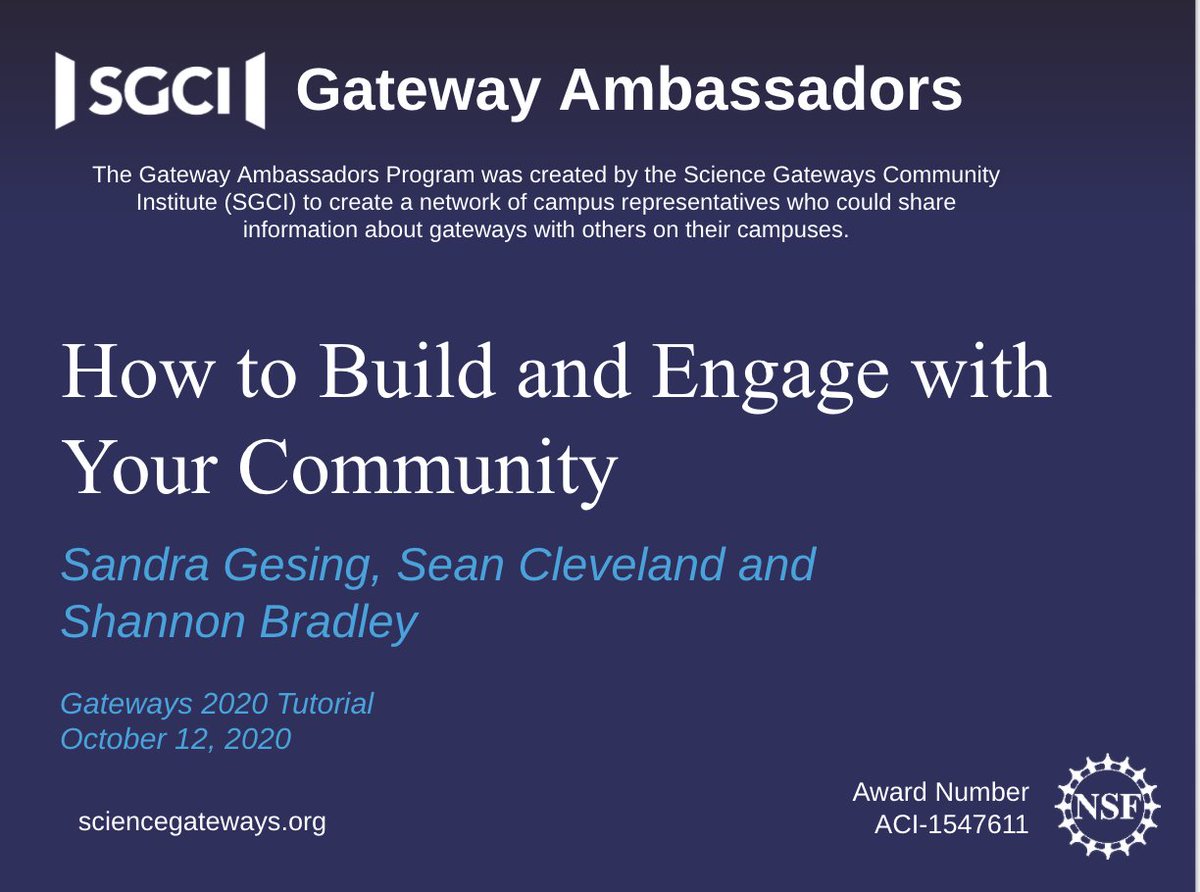 SGCI Gateway Ambassadors

The Gateway Ambassadors Program was created by the Science Gateways Community Institute (SGCI) to create a network of campus representatives who could share information about gateways with others on their campuses.

How to Build and Engage with Your Community

Sandra Gesing, Sean Cleveland and Shannon Bradley

Gateways 2020 Tutorial
October 12, 2020

sciencegateways.org

Award Number
ACI-1547611

NSF